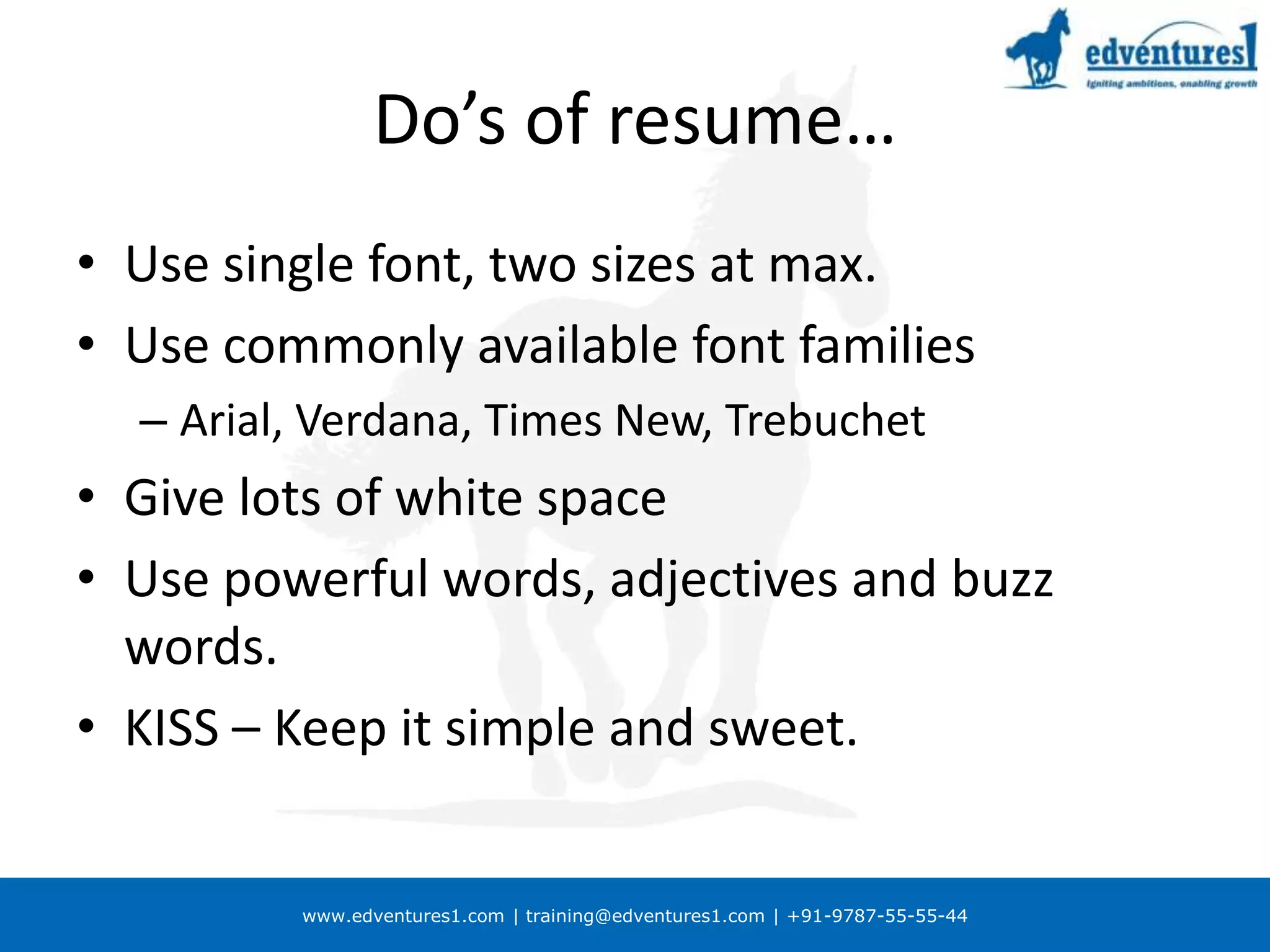 edventures1
Igniting ambitions, enabling growth

Do’s of resume…

• Use single font, two sizes at max.
• Use commonly available font families
– Arial, Verdana, Times New, Trebuchet
• Give lots of white space
• Use powerful words, adjectives and buzz words.
• KISS – Keep it simple and sweet.

www.edventures1.com | training@edventures1.com | +91-9787-55-55-44